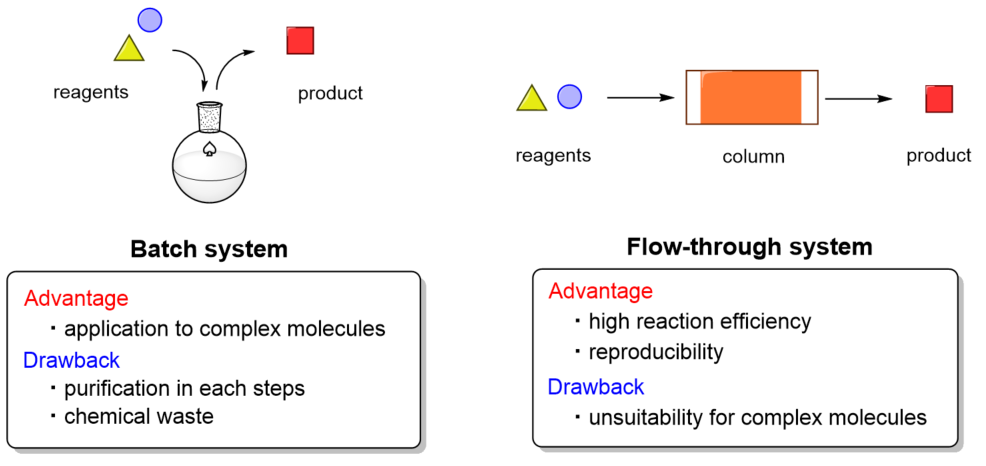 reagents

product

Batch system

Advantage

・application to complex molecules

Drawback

・purification in each steps

・chemical waste

reagents

column

product

Flow-through system

Advantage

・high reaction efficiency

・reproducibility

Drawback

・unsuitability for complex molecules